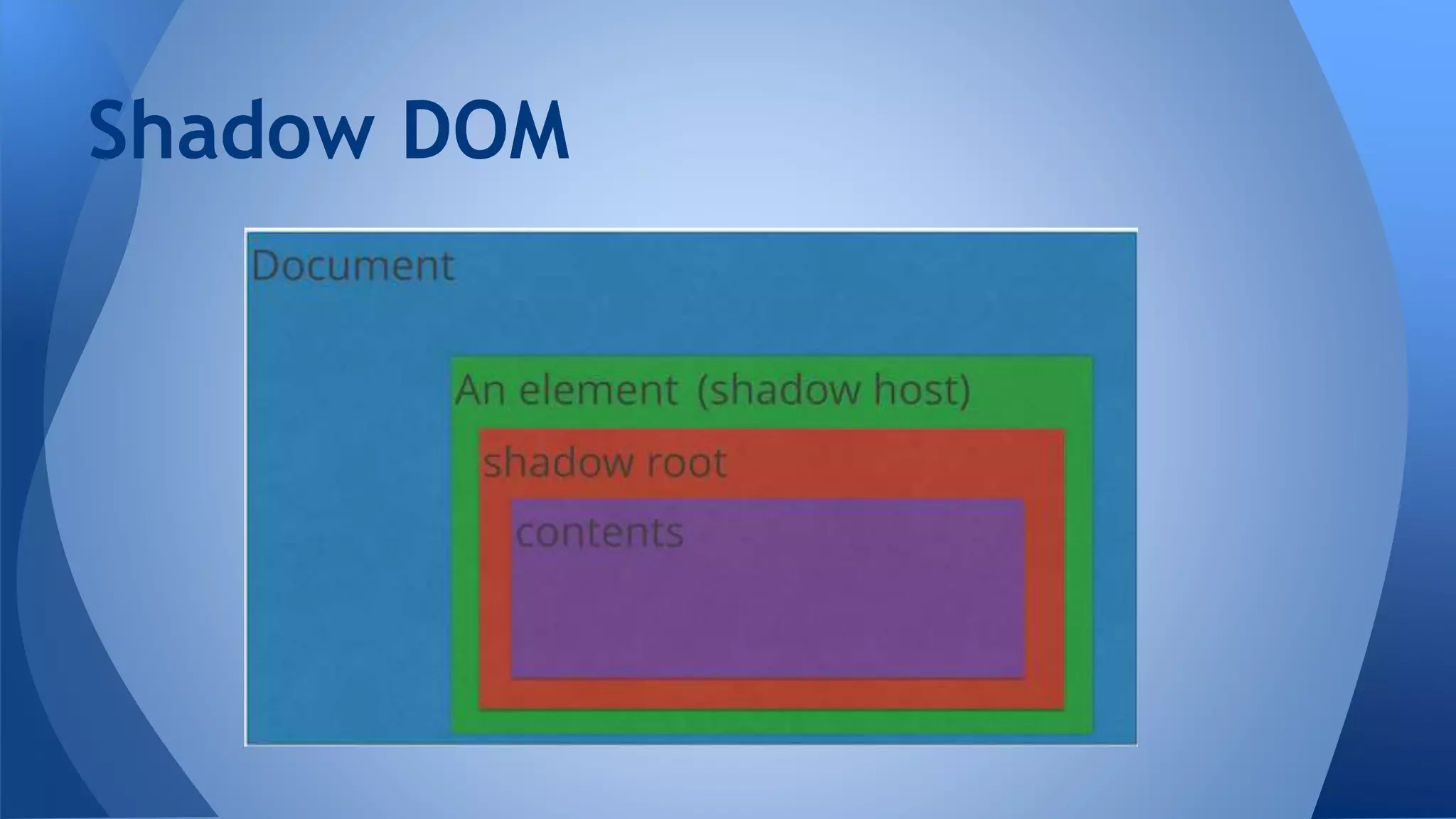 Shadow DOM

Document

An element (shadow host)

shadow root

contents